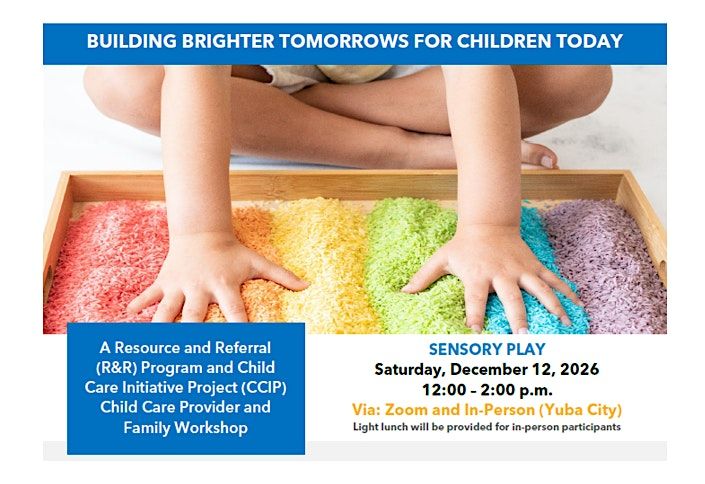 BUILDING BRIGHTER TOMORROWS FOR CHILDREN TODAY

A Resource and Referral (R&R) Program and Child Care Initiative Project (CCIP) Child Care Provider and Family Workshop

SENSORY PLAY
Saturday, December 12, 2026
12:00 - 2:00 p.m.
Via: Zoom and In-Person (Yuba City)
Light lunch will be provided for in-person participants